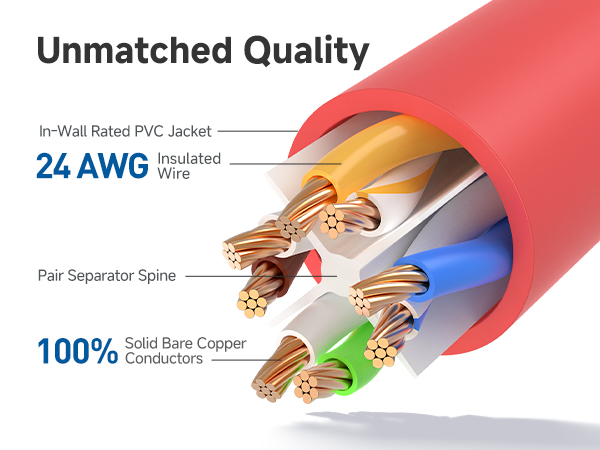 Unmatched Quality

In-Wall Rated PVC Jacket

24 AWG Insulated Wire

Pair Separator Spine

100% Solid Bare Copper Conductors